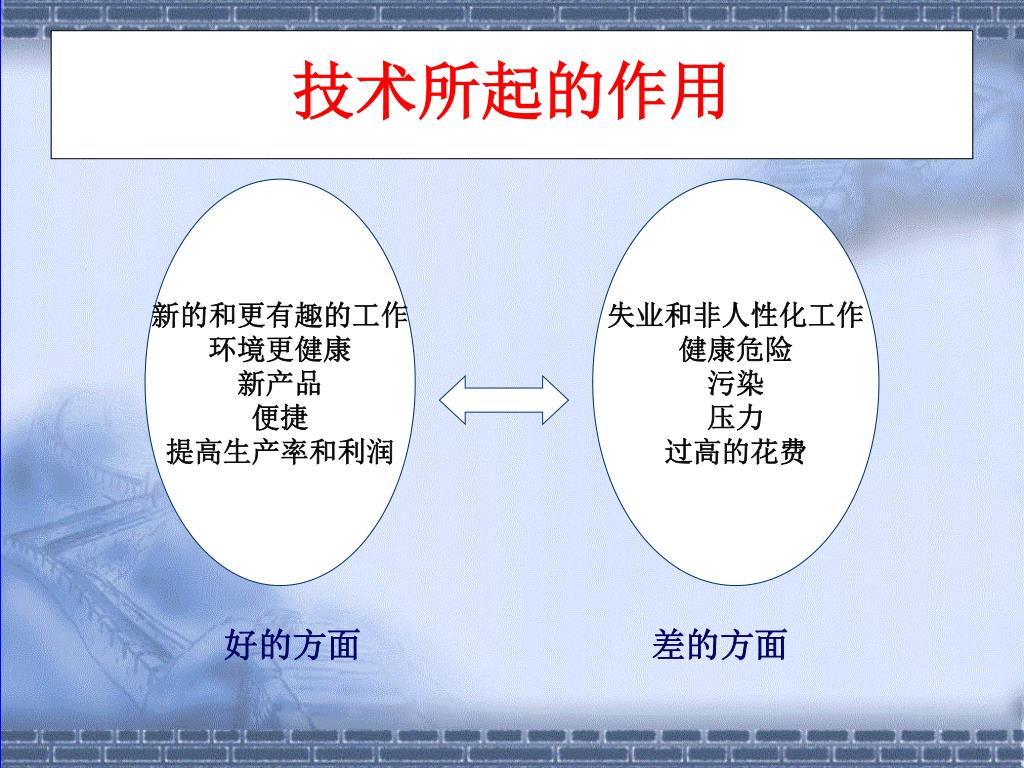 技术所起的作用

新的和更有趣的工作
环境更健康
新产品
便捷
提高生产率和利润

好的方面

失业和非人性化工作
健康危险
污染
压力
过高的花费

差的方面